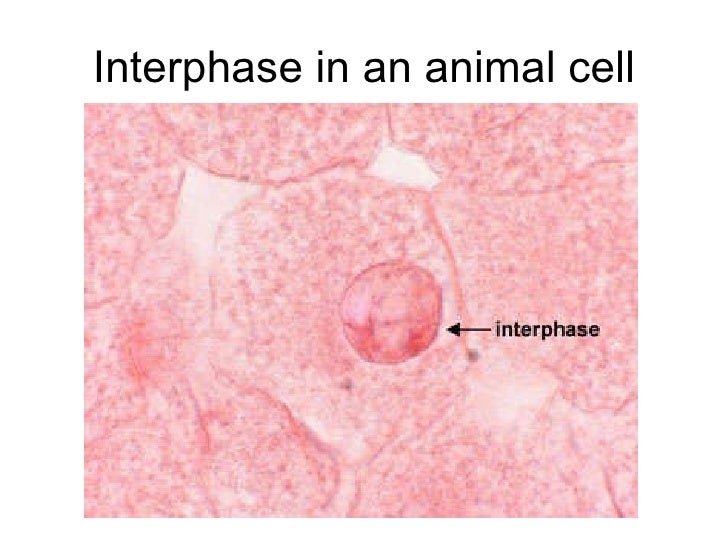 Interphase in an animal cell

interphase